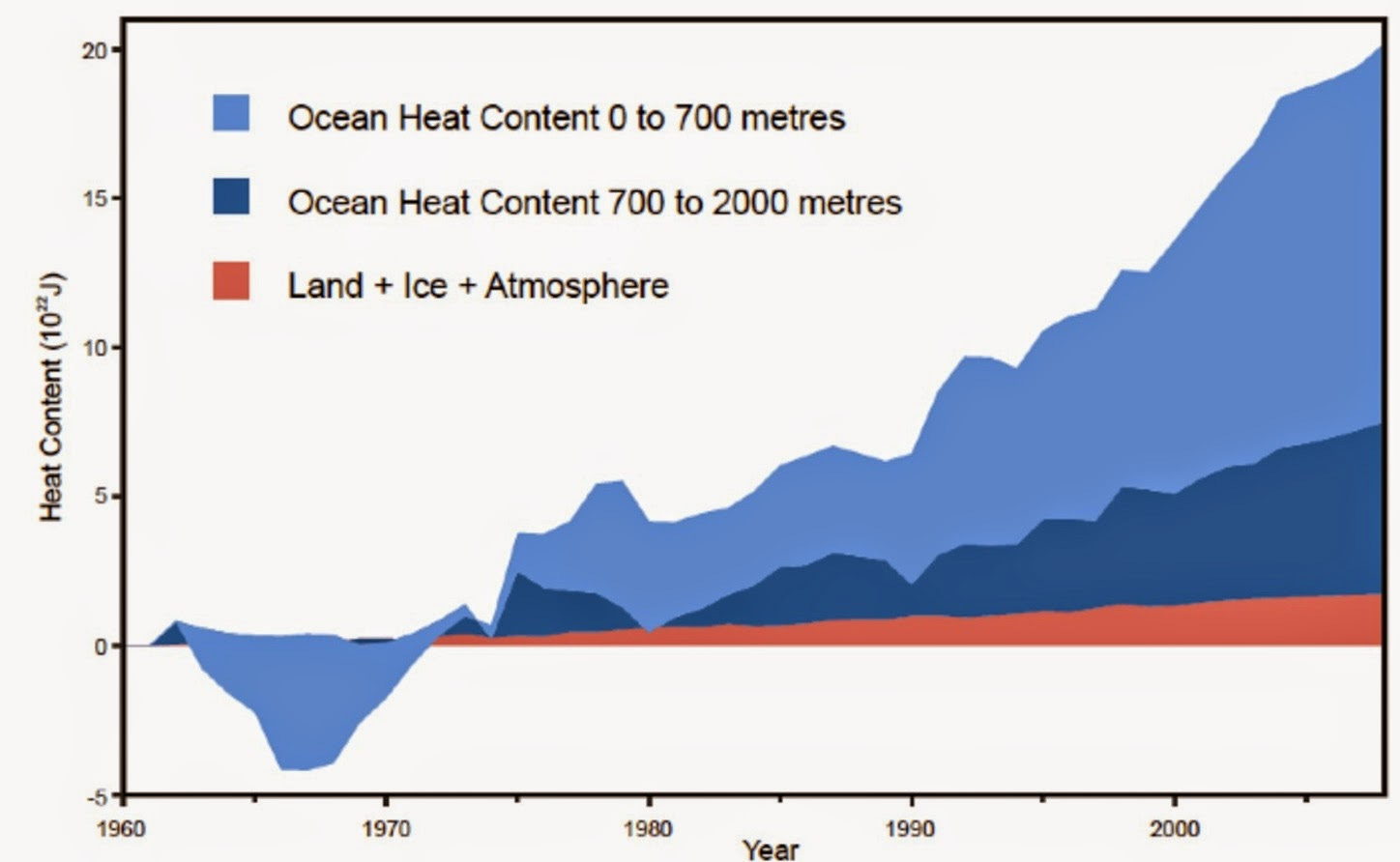 Ocean Heat Content 0 to 700 metres

Ocean Heat Content 700 to 2000 metres

Land + Ice + Atmosphere

Heat Content ($10^{22}$ J)

20
15
10
5
0
-5

1960
1970
1980
1990
2000

Year